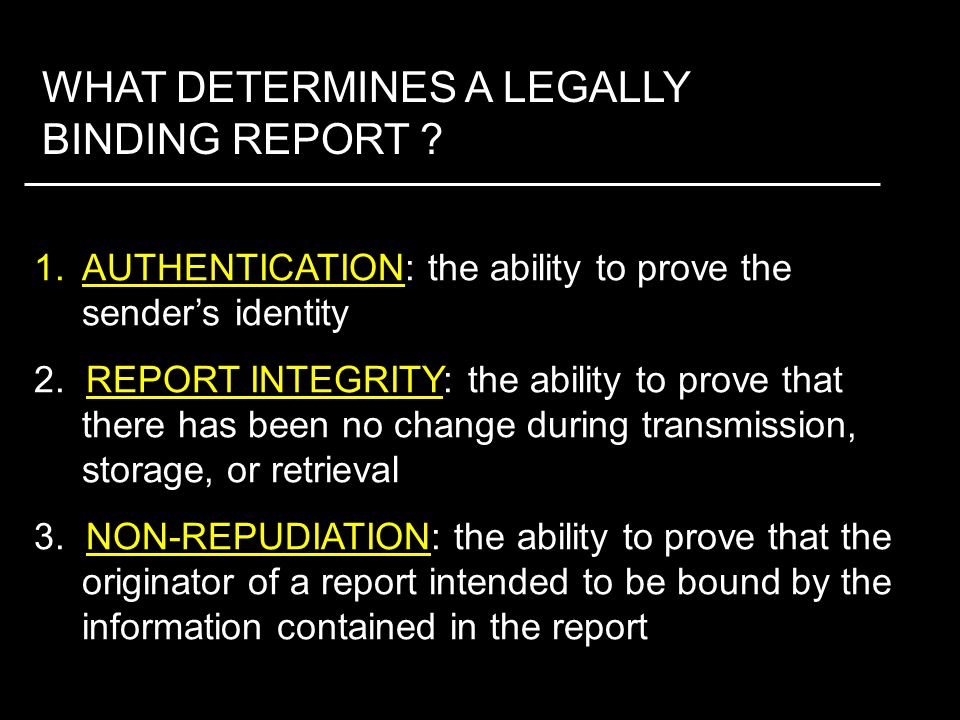 WHAT DETERMINES A LEGALLY BINDING REPORT ?

1. AUTHENTICATION: the ability to prove the sender’s identity

2. REPORT INTEGRITY: the ability to prove that there has been no change during transmission, storage, or retrieval

3. NON-REPUDIATION: the ability to prove that the originator of a report intended to be bound by the information contained in the report